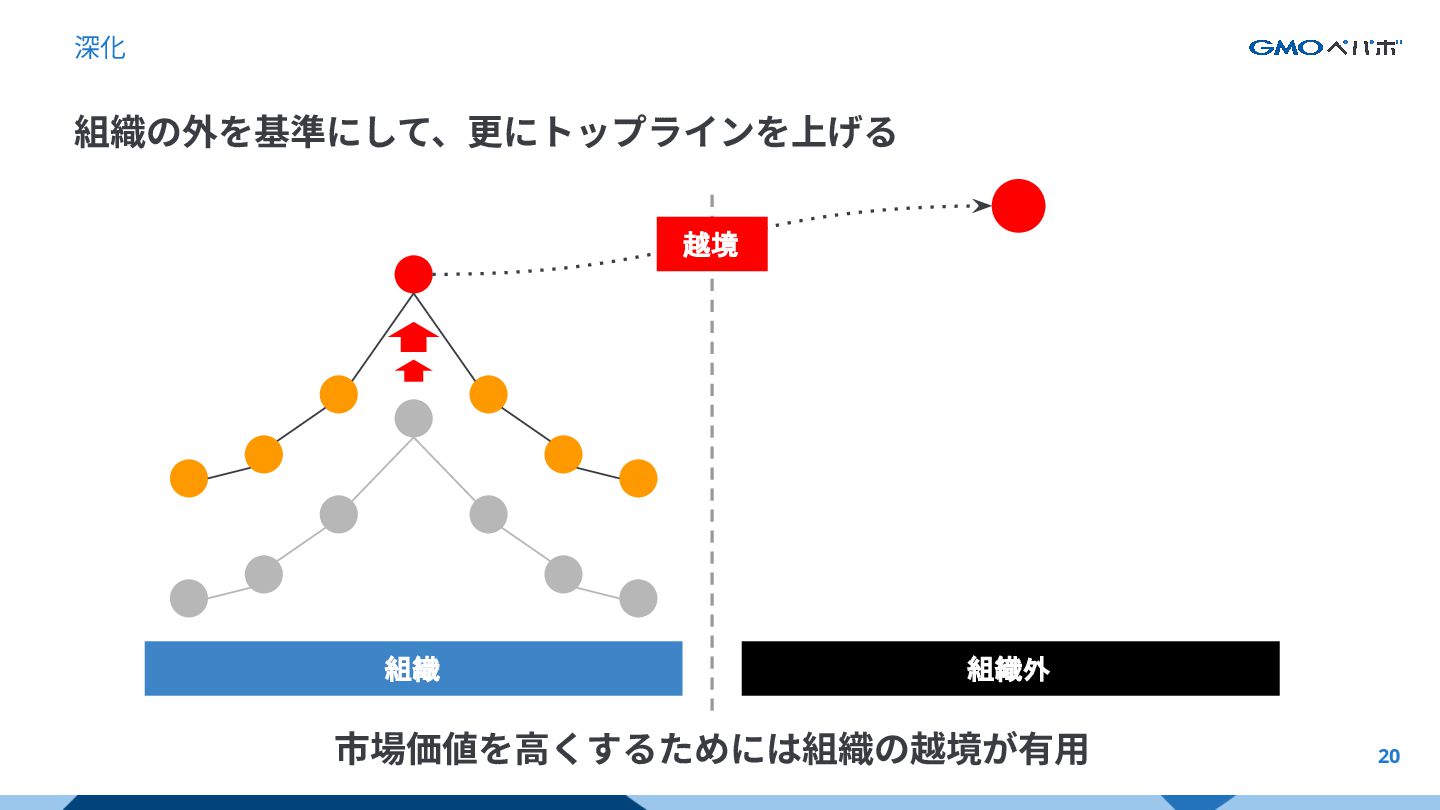 深化

GMOペパボ

組織の外を基準にして、更にトップラインを上げる

越境

組織

組織外

市場価値を高くするためには組織の越境が有用

20